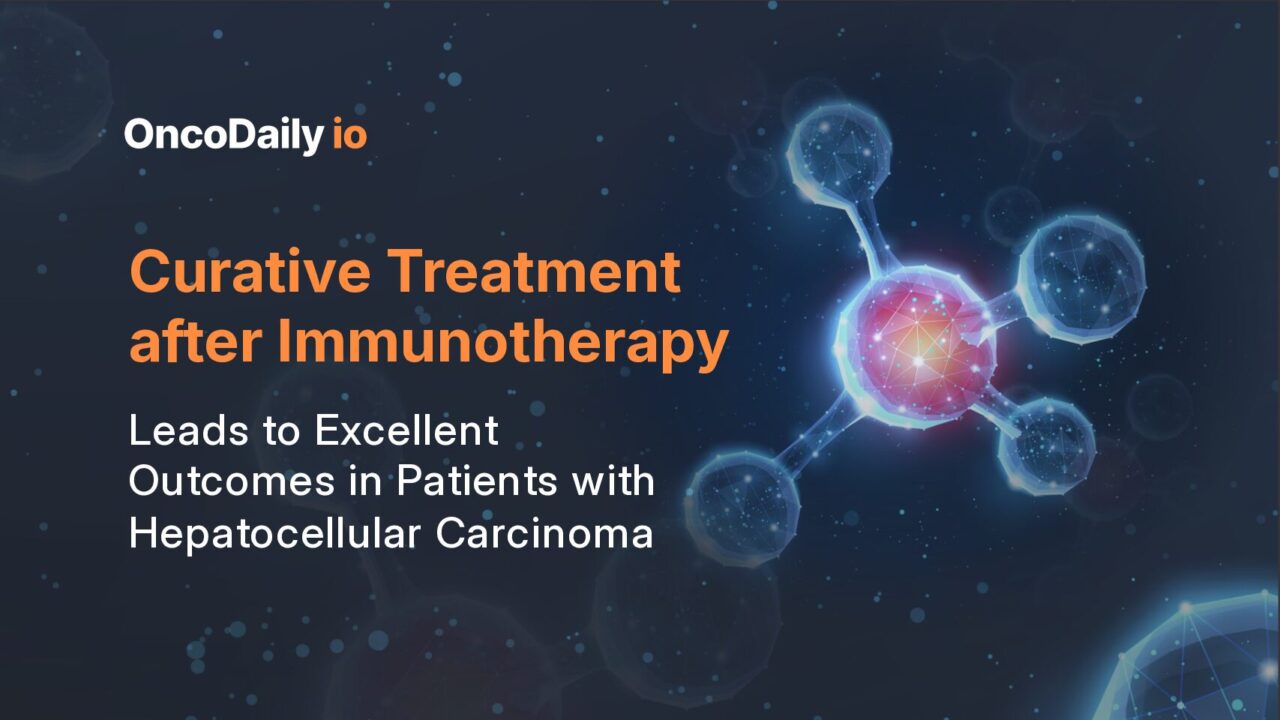 OncoDaily io

Curative Treatment after Immunotherapy

Leads to Excellent Outcomes in Patients with Hepatocellular Carcinoma